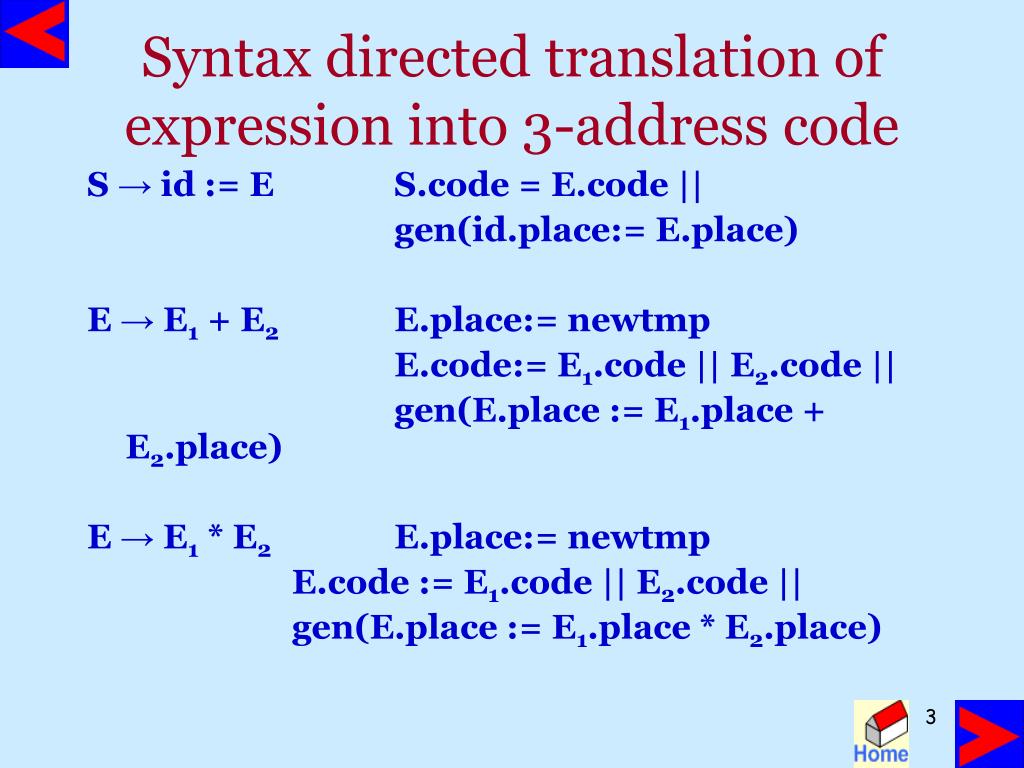 Syntax directed translation of expression into 3-address code

S → id := E S.code = E.code || gen(id.place:= E.place)

E → $E_1$ + $E_2$ E.place:= newtmp
E.code:= $E_1$.code || $E_2$.code ||
gen(E.place := $E_1$.place + $E_2$.place)

E → $E_1$ * $E_2$ E.place:= newtmp
E.code := $E_1$.code || $E_2$.code ||
gen(E.place := $E_1$.place * $E_2$.place)

Home

3